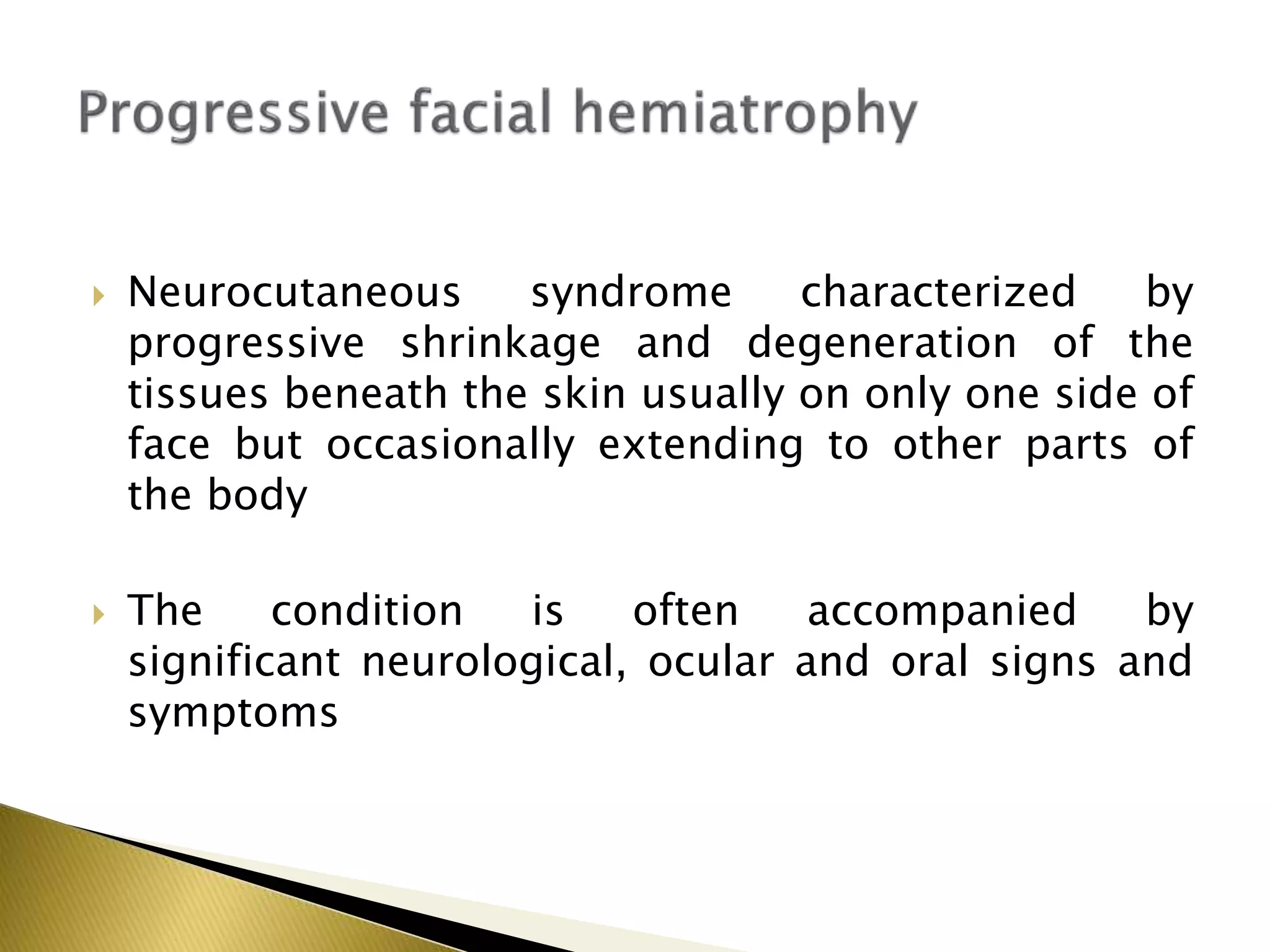 Progressive facial hemiatrophy

Neurocutaneous syndrome characterized by progressive shrinkage and degeneration of the tissues beneath the skin usually on only one side of face but occasionally extending to other parts of the body

The condition is often accompanied by significant neurological, ocular and oral signs and symptoms